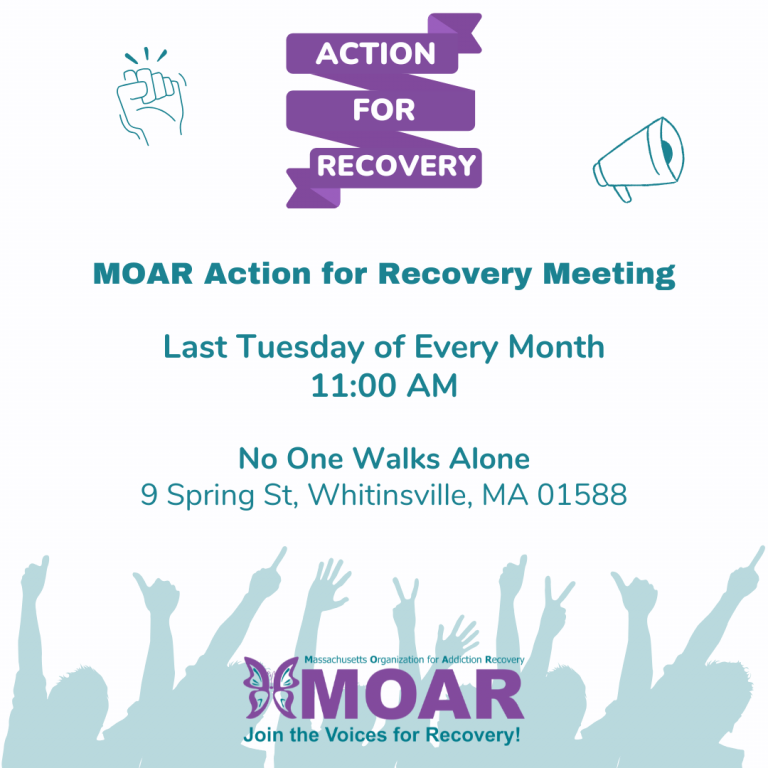 ACTION
FOR
RECOVERY

MOAR Action for Recovery Meeting

Last Tuesday of Every Month
11:00 AM

No One Walks Alone
9 Spring St, Whitinsville, MA 01588

Massachusetts Organization for Addiction Recovery
MOAR
Join the Voices for Recovery!